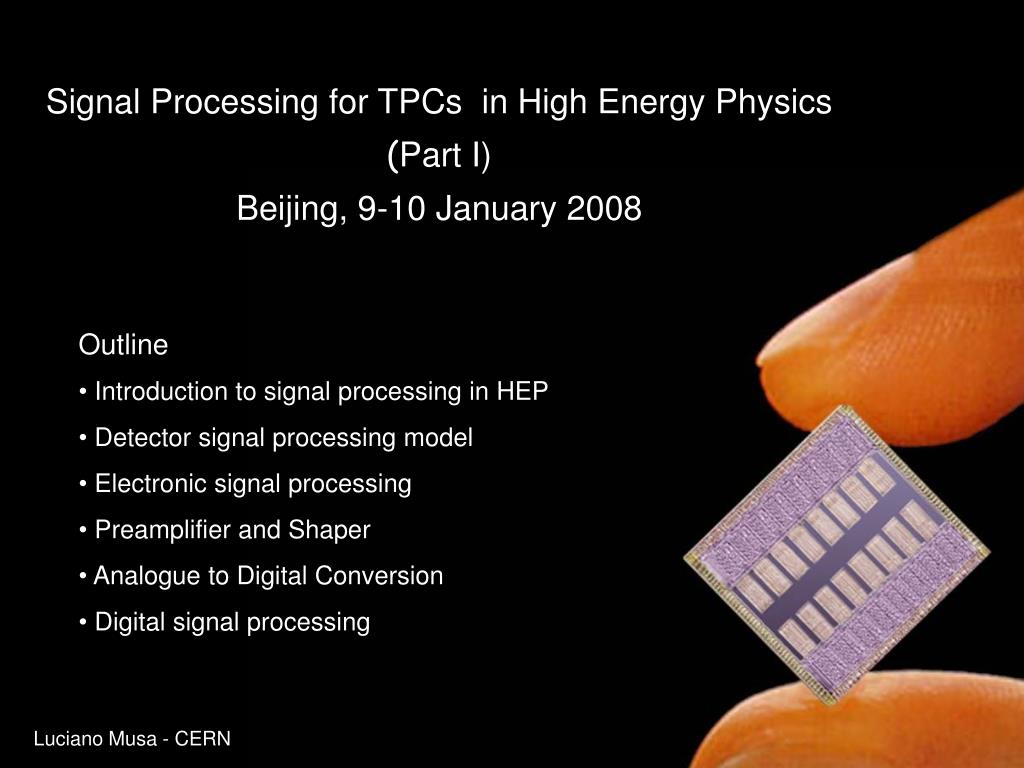 Signal Processing for TPCs in High Energy Physics
(Part I)
Beijing, 9-10 January 2008

Outline
• Introduction to signal processing in HEP
• Detector signal processing model
• Electronic signal processing
• Preamplifier and Shaper
• Analogue to Digital Conversion
• Digital signal processing

Luciano Musa - CERN